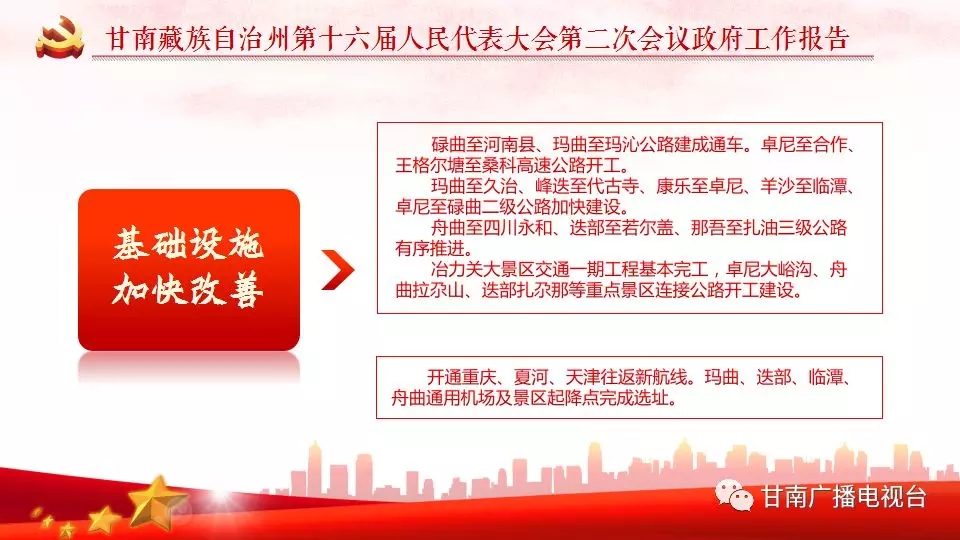 甘南藏族自治州第十六届人民代表大会第二次会议政府工作报告

基础设施加快改善

碌曲至河南县、玛曲至玛沁公路建成通车。卓尼至合作、王格尔塘至桑科高速公路开工。

玛曲至久治、峰迭至代古寺、康乐至卓尼、羊沙至临潭、卓尼至碌曲二级公路加快建设。

舟曲至四川永和、迭部至若尔盖、那吾至扎油三级公路有序推进。

冶力关大景区交通一期工程基本完工，卓尼大峪沟、舟曲拉尕山、迭部扎尕那等重点景区连接公路开工建设。

开通重庆、夏河、天津往返新航线。玛曲、迭部、临潭、舟曲通用机场及景区起降点完成选址。

甘南广播电视台